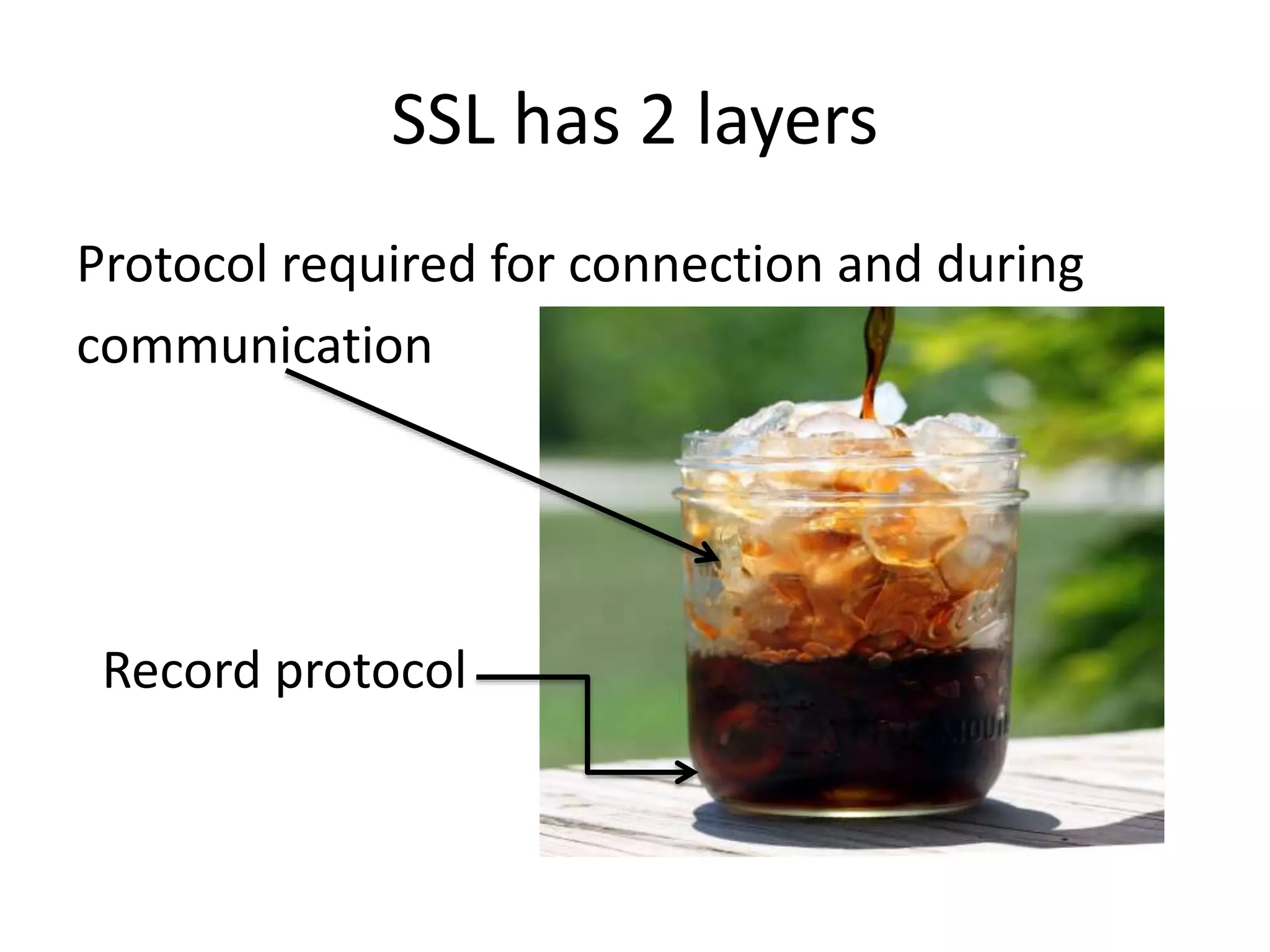 SSL has 2 layers

Protocol required for connection and during communication

Record protocol